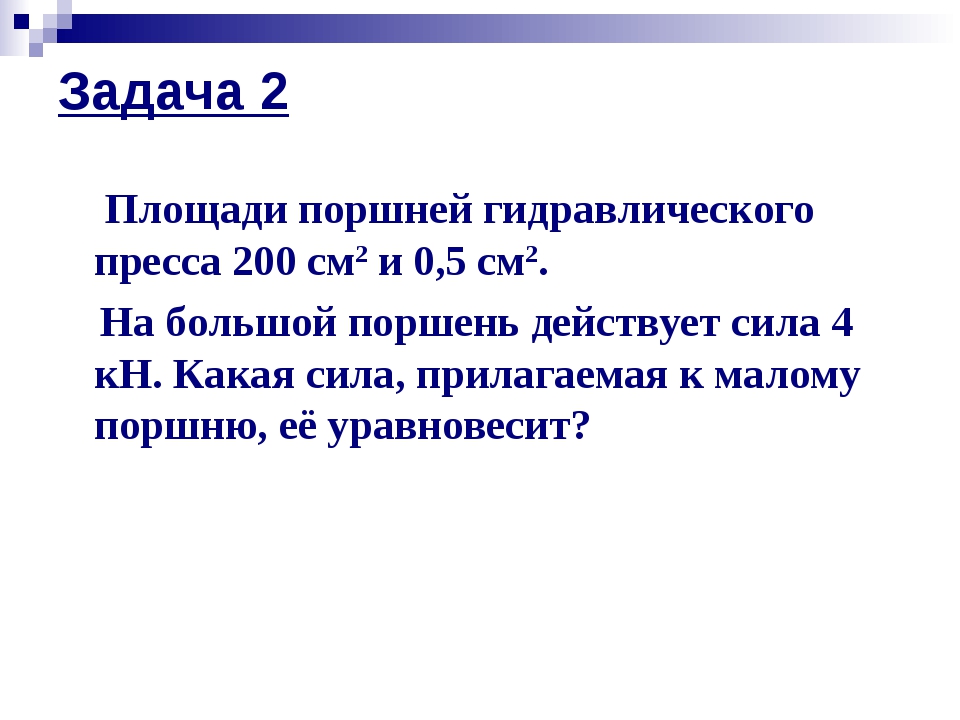 Задача 2

Площади поршней гидравлического пресса 200 см² и 0,5 см².

На большой поршень действует сила 4 кН. Какая сила, прилагаемая к малому поршню, её уравновесит?